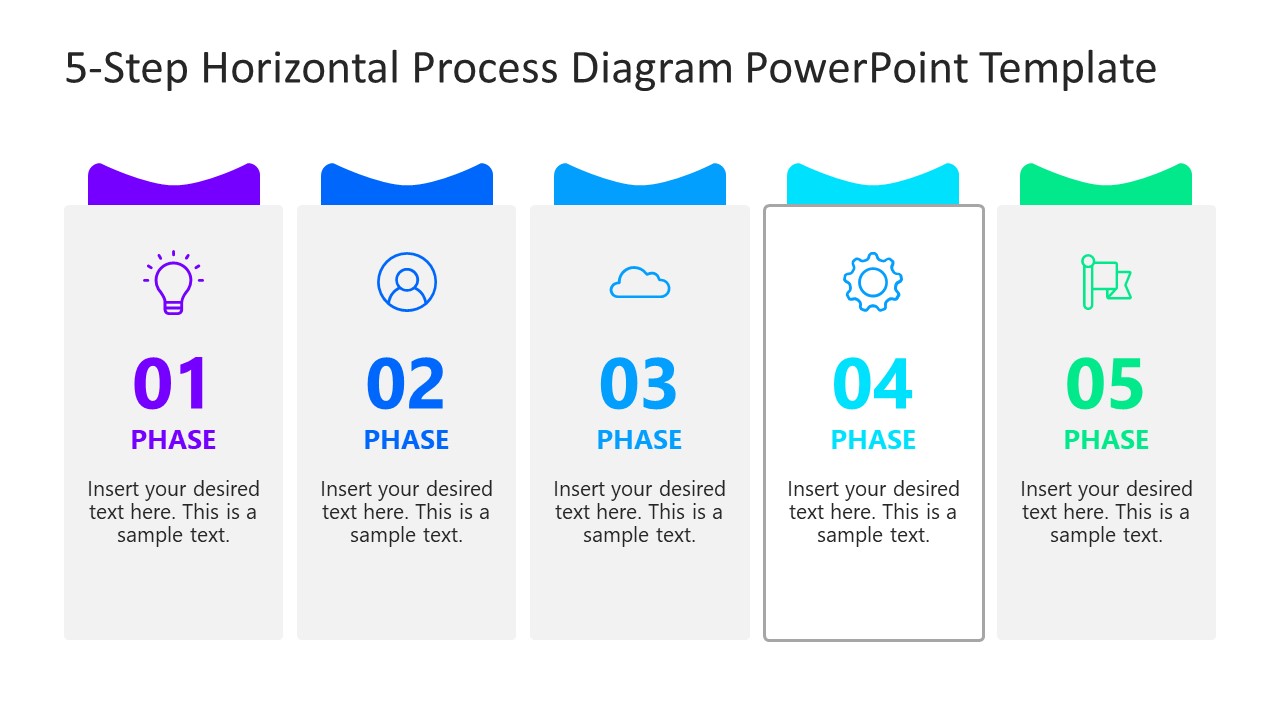 5-Step Horizontal Process Diagram PowerPoint Template

01
PHASE
Insert your desired text here. This is a sample text.

02
PHASE
Insert your desired text here. This is a sample text.

03
PHASE
Insert your desired text here. This is a sample text.

04
PHASE
Insert your desired text here. This is a sample text.

05
PHASE
Insert your desired text here. This is a sample text.